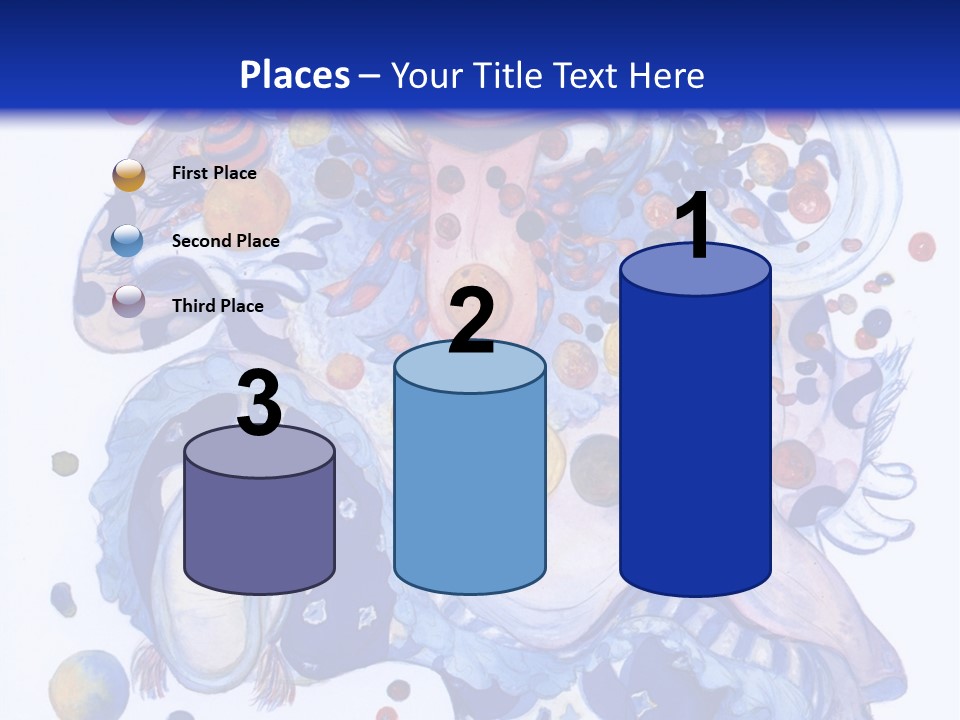 Places – Your Title Text Here

First Place

Second Place

Third Place

3

2

1